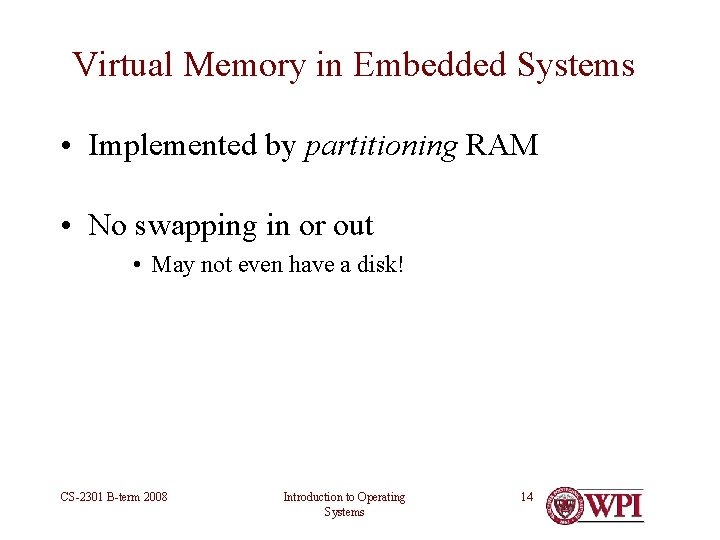 Virtual Memory in Embedded Systems

• Implemented by partitioning RAM

• No swapping in or out

• May not even have a disk!

CS-2301 B-term 2008

Introduction to Operating Systems

14

WPI